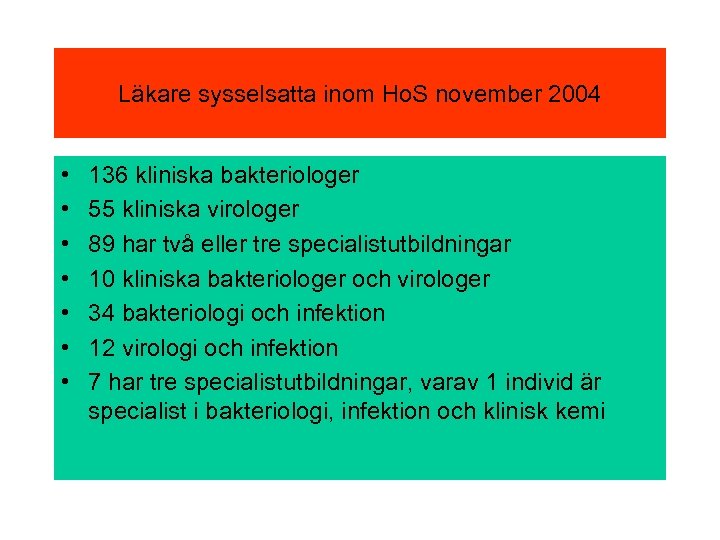 Läkare sysselsatta inom HoS november 2004

• 136 kliniska bakteriologer
• 55 kliniska virologer
• 89 har två eller tre specialistutbildningar
• 10 kliniska bakteriologer och virologer
• 34 bakteriologi och infektion
• 12 virologi och infektion
• 7 har tre specialistutbildningar, varav 1 individ är specialist i bakteriologi, infektion och klinisk kemi